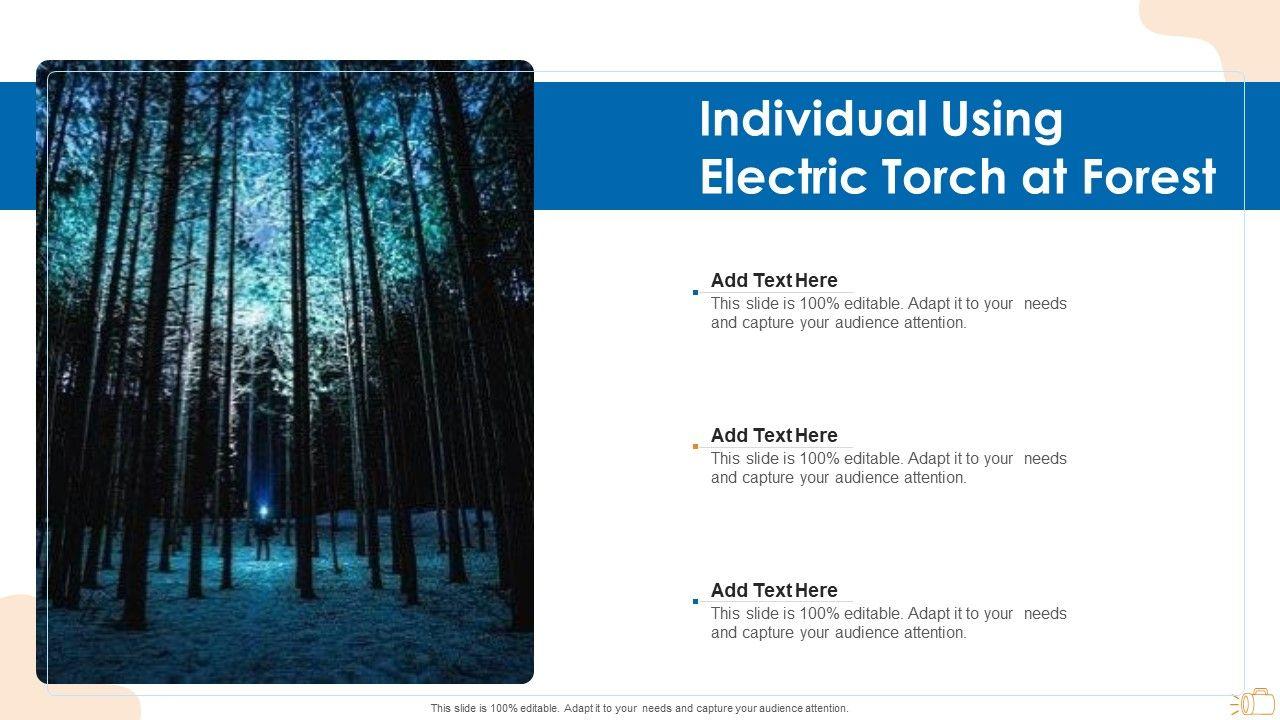 Individual Using Electric Torch at Forest

Add Text Here
This slide is 100% editable. Adapt it to your needs and capture your audience attention.

Add Text Here
This slide is 100% editable. Adapt it to your needs and capture your audience attention.

Add Text Here
This slide is 100% editable. Adapt it to your needs and capture your audience attention.

This slide is 100% editable. Adapt it to your needs and capture your audience attention.